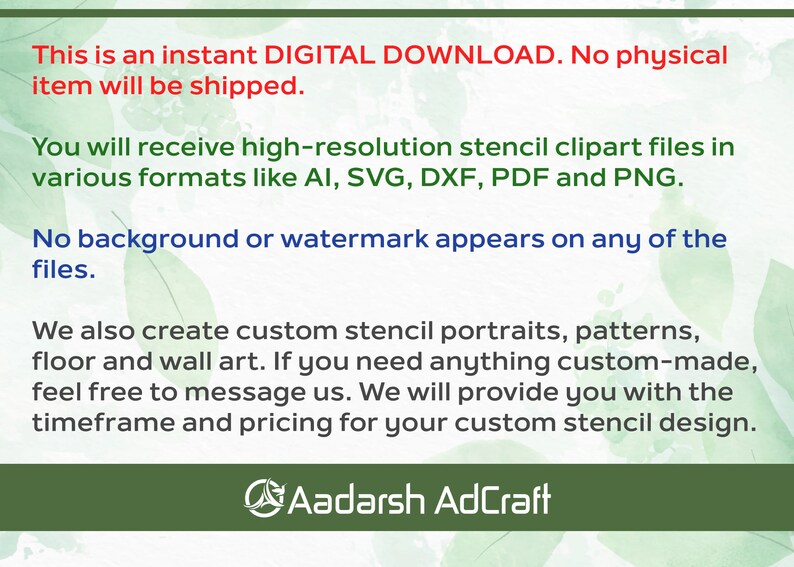 This is an instant DIGITAL DOWNLOAD. No physical item will be shipped.

You will receive high-resolution stencil clipart files in various formats like AI, SVG, DXF, PDF and PNG.

No background or watermark appears on any of the files.

We also create custom stencil portraits, patterns, floor and wall art. If you need anything custom-made, feel free to message us. We will provide you with the timeframe and pricing for your custom stencil design.

Aadarsh AdCraft